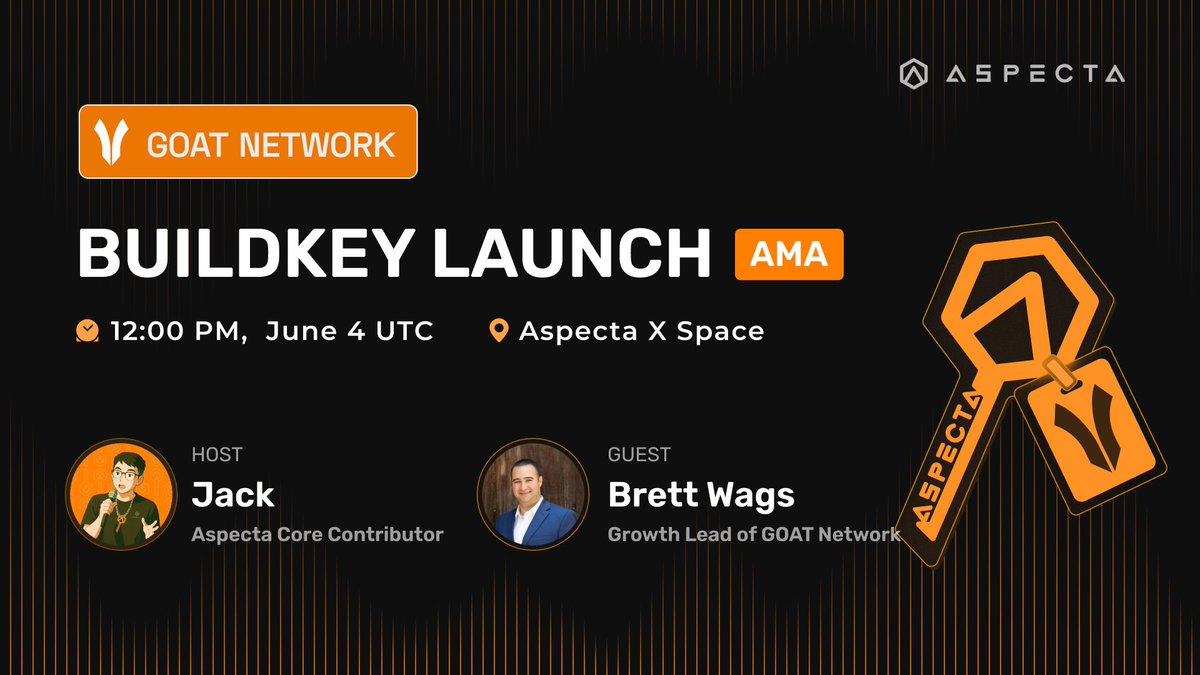 ASPECTA

GOAT NETWORK

BUILDKEY LAUNCH AMA

12:00 PM, June 4 UTC

Aspecta X Space

HOST
Jack
Aspecta Core Contributor

GUEST
Brett Wags
Growth Lead of GOAT Network

ASPECTA